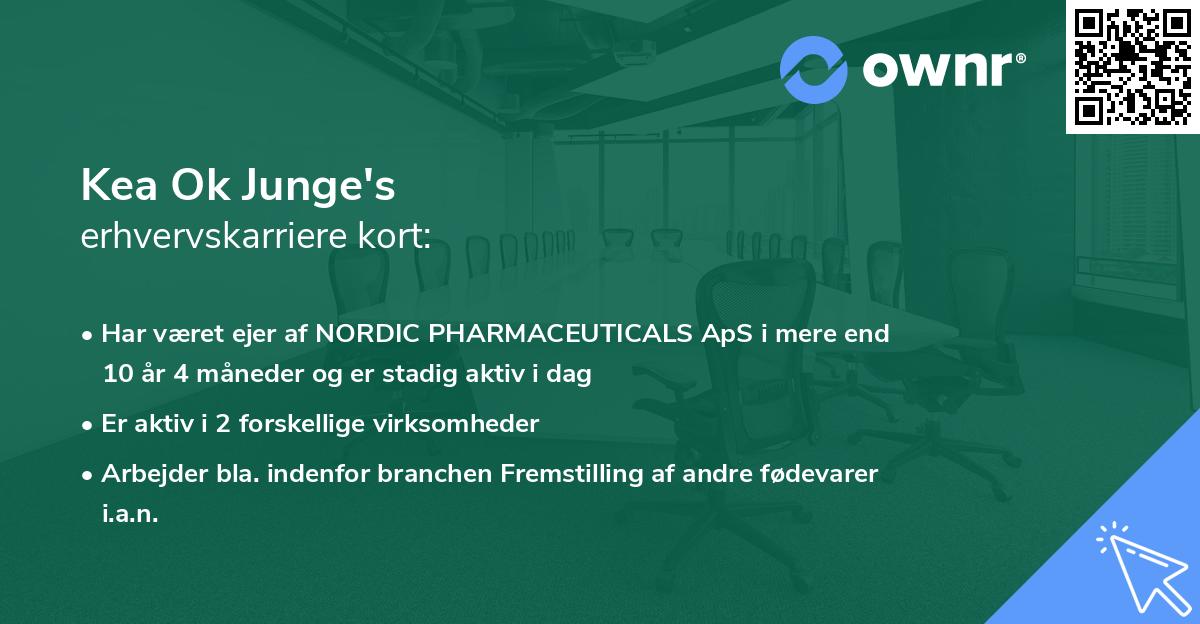 ownr®

Kea Ok Junge's
erhvervskarriere kort:

• Har været ejer af NORDIC PHARMACEUTICALS ApS i mere end 10 år 4 måneder og er stadig aktiv i dag

• Er aktiv i 2 forskellige virksomheder

• Arbejder bla. indenfor branchen Fremstilling af andre fødevarer i.a.n.